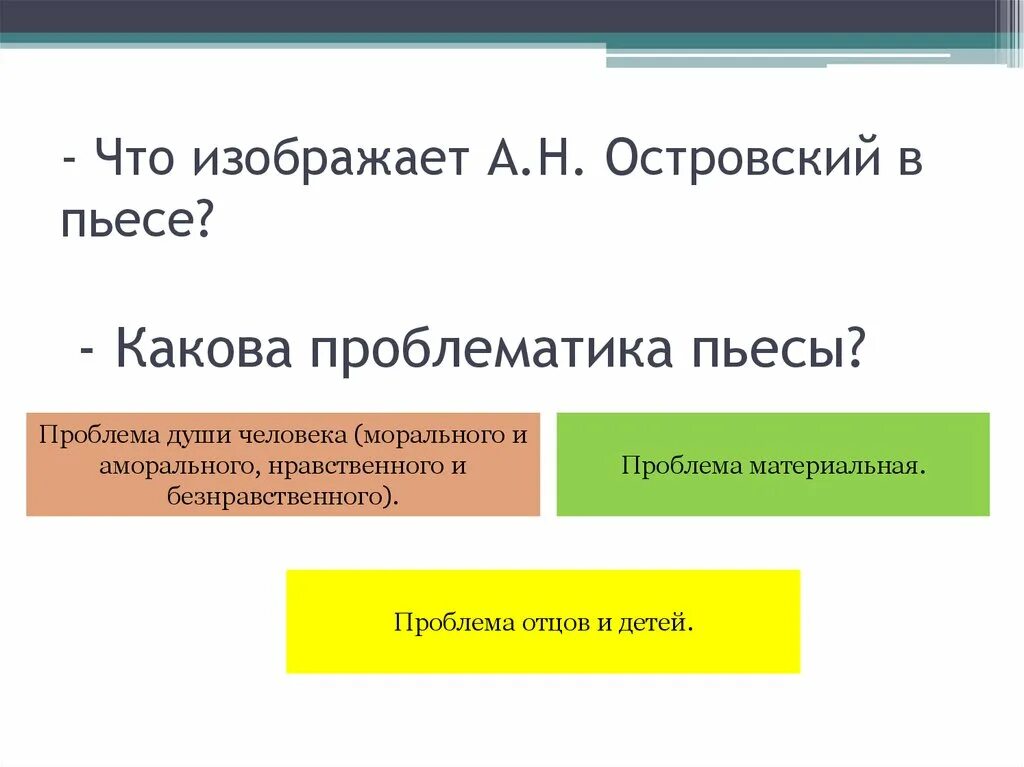 - Что изображает А.Н. Островский в пьесе?

- Какова проблематика пьесы?

Проблема души человека (морального и аморального, нравственного и безнравственного).

Проблема материальная.

Проблема отцов и детей.